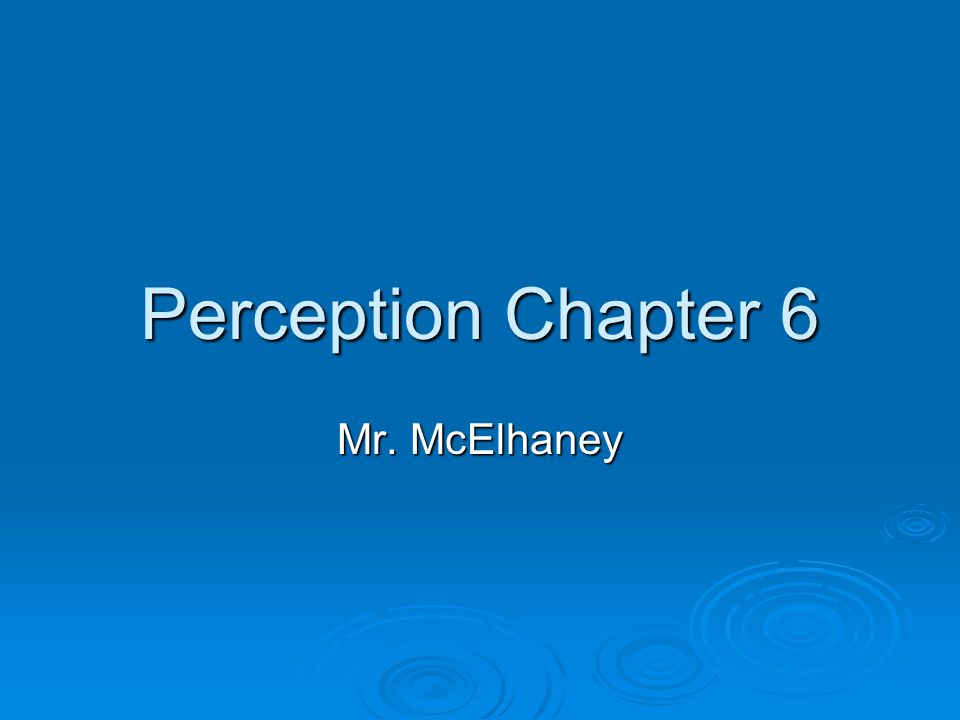 Perception Chapter 6

Mr. McElhaney